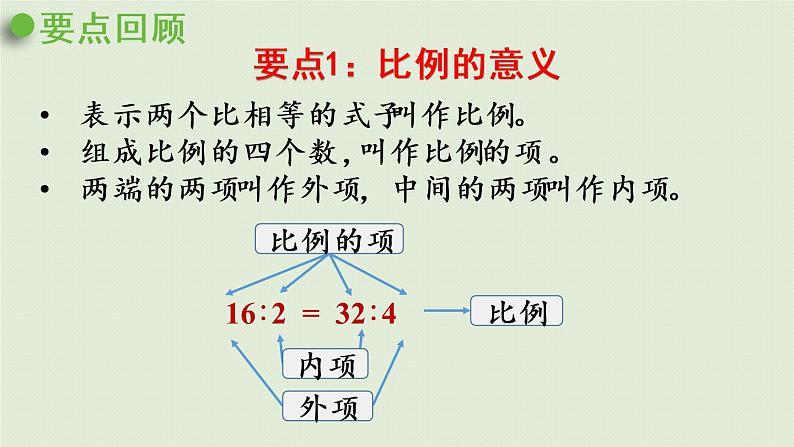 要点回顾

要点1：比例的意义

• 表示两个比相等的式子叫作比例。
• 组成比例的四个数，叫作比例的项。
• 两端的两项叫作外项，中间的两项叫作内项。

比例的项

$16:2 = 32:4$

比例

内项

外项